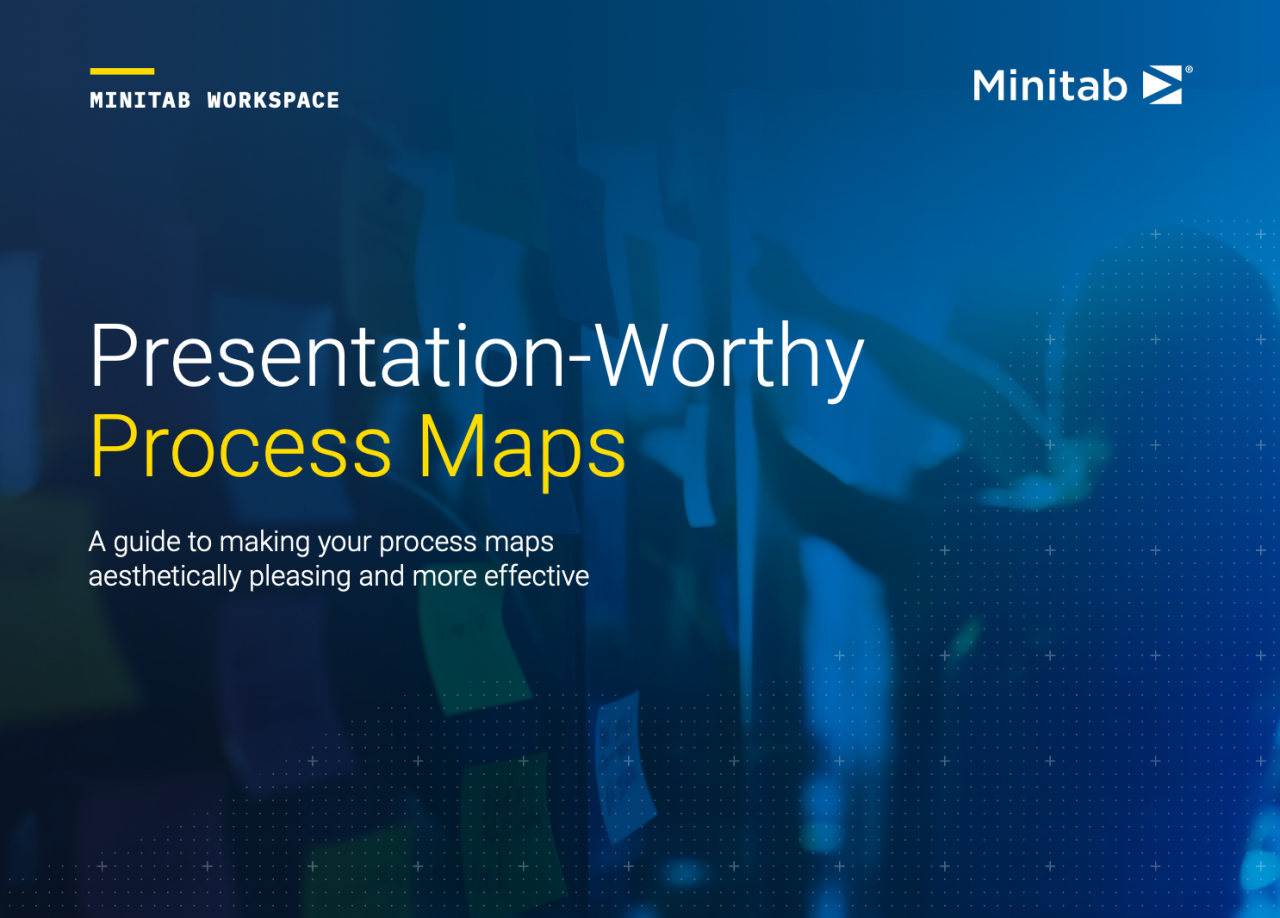 MINITAB WORKSPACE

Minitab®

Presentation-Worthy
Process Maps

A guide to making your process maps aesthetically pleasing and more effective